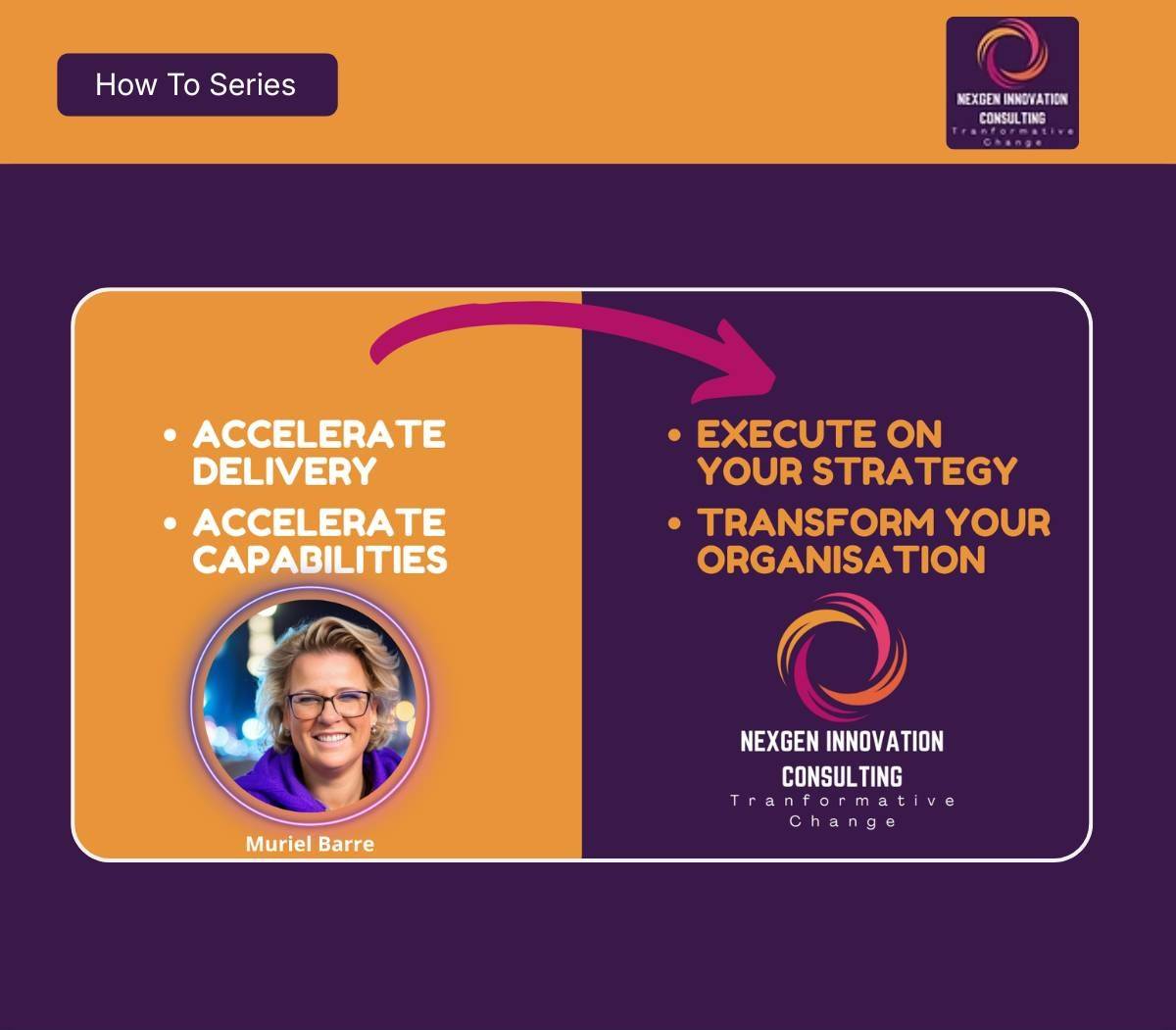 How To Series

NEXGEN INNOVATION CONSULTING
Tranformative Change

• ACCELERATE DELIVERY
• ACCELERATE CAPABILITIES

Muriel Barre

• EXECUTE ON YOUR STRATEGY
• TRANSFORM YOUR ORGANISATION

NEXGEN INNOVATION CONSULTING
Tranformative Change